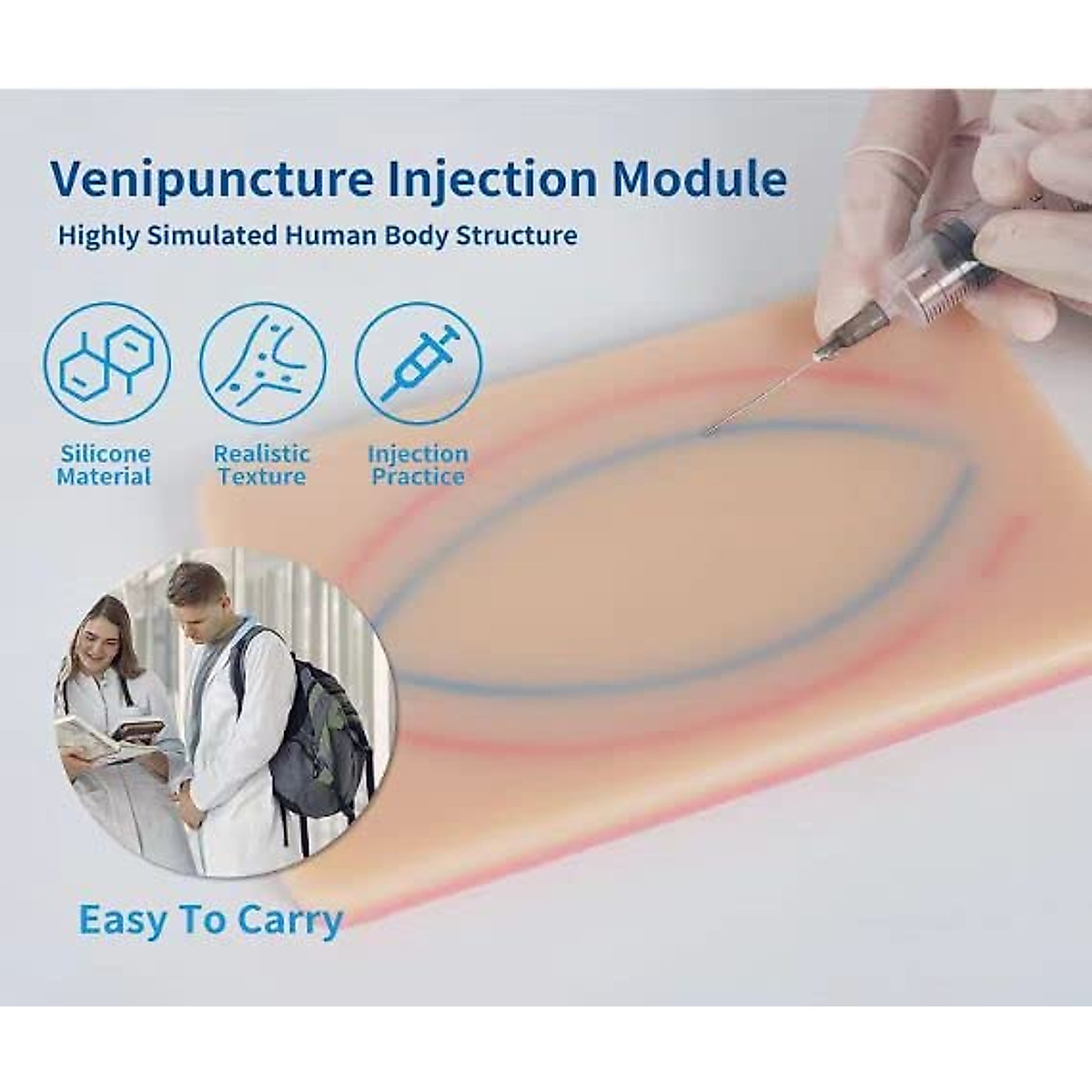 Venipuncture Injection Module

Highly Simulated Human Body Structure

Silicone Material

Realistic Texture

Injection Practice

Easy To Carry